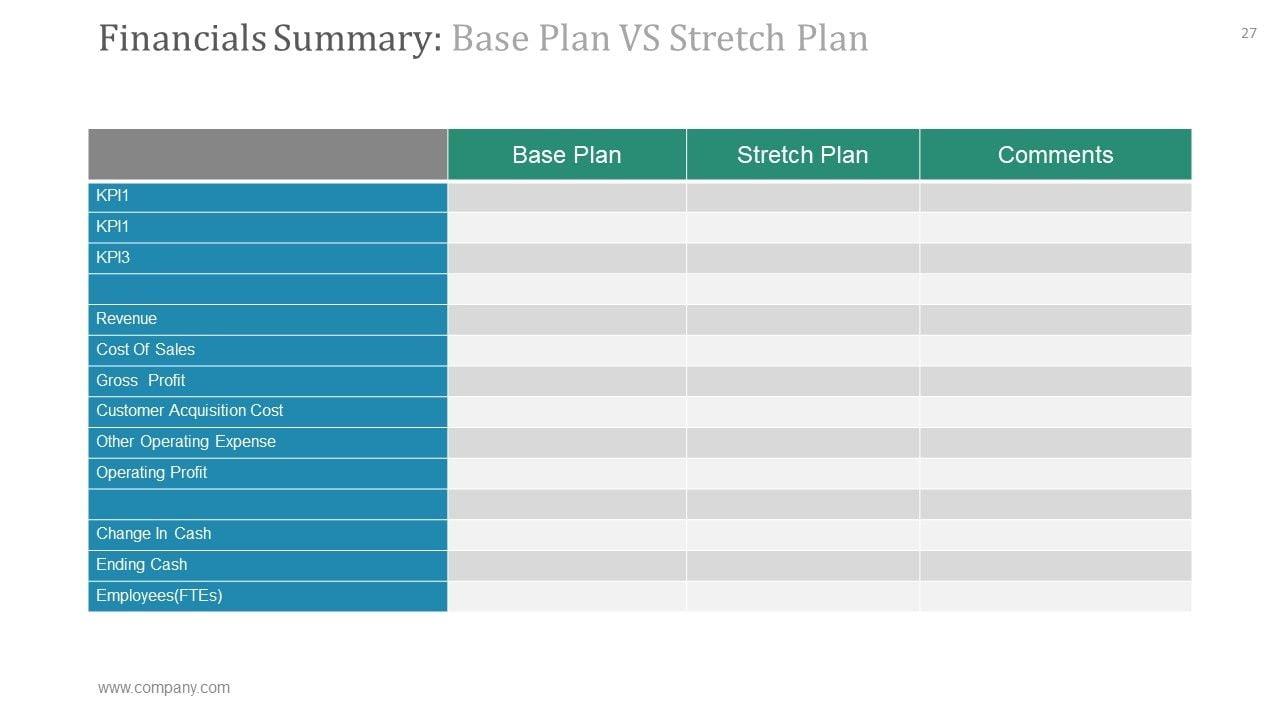 Financials Summary: Base Plan VS Stretch Plan

27

| | Base Plan | Stretch Plan | Comments |
|---|---|---|---|
| KPI1 | | | |
| KPI1 | | | |
| KPI3 | | | |
| | | | |
| Revenue | | | |
| Cost Of Sales | | | |
| Gross Profit | | | |
| Customer Acquisition Cost | | | |
| Other Operating Expense | | | |
| Operating Profit | | | |
| | | | |
| Change In Cash | | | |
| Ending Cash | | | |
| Employees(FTEs) | | | |

www.company.com